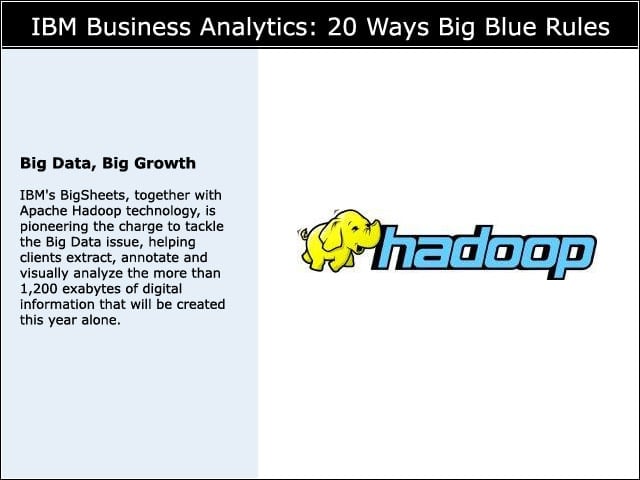 IBM Business Analytics: 20 Ways Big Blue Rules

Big Data, Big Growth

IBM's BigSheets, together with Apache Hadoop technology, is pioneering the charge to tackle the Big Data issue, helping clients extract, annotate and visually analyze the more than 1,200 exabytes of digital information that will be created this year alone.

hadoop